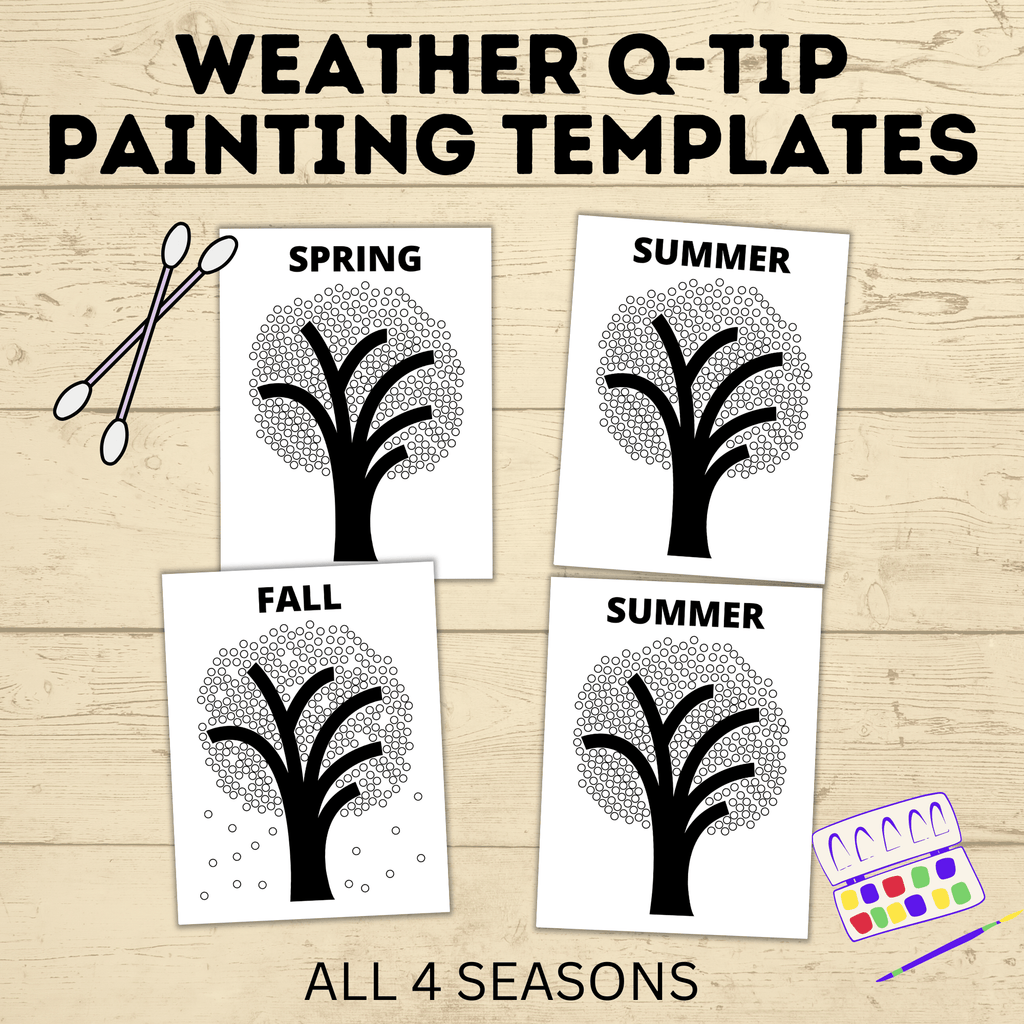 WEATHER Q-TIP PAINTING TEMPLATES

SPRING

SUMMER

FALL

SUMMER

ALL 4 SEASONS